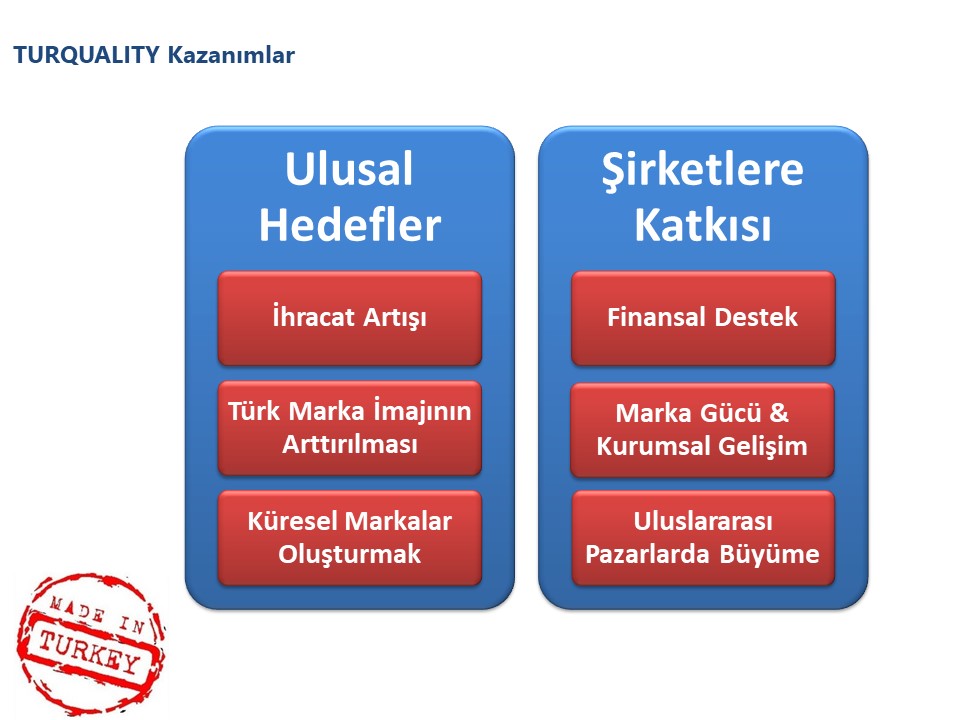 TURQUALITY Kazanımlar

Ulusal Hedefler

İhracat Artışı

Türk Marka İmajının Arttırılması

Küresel Markalar Oluşturmak

Şirketlere Katkısı

Finansal Destek

Marka Gücü & Kurumsal Gelişim

Uluslararası Pazarlarda Büyüme

MADE IN TURKEY